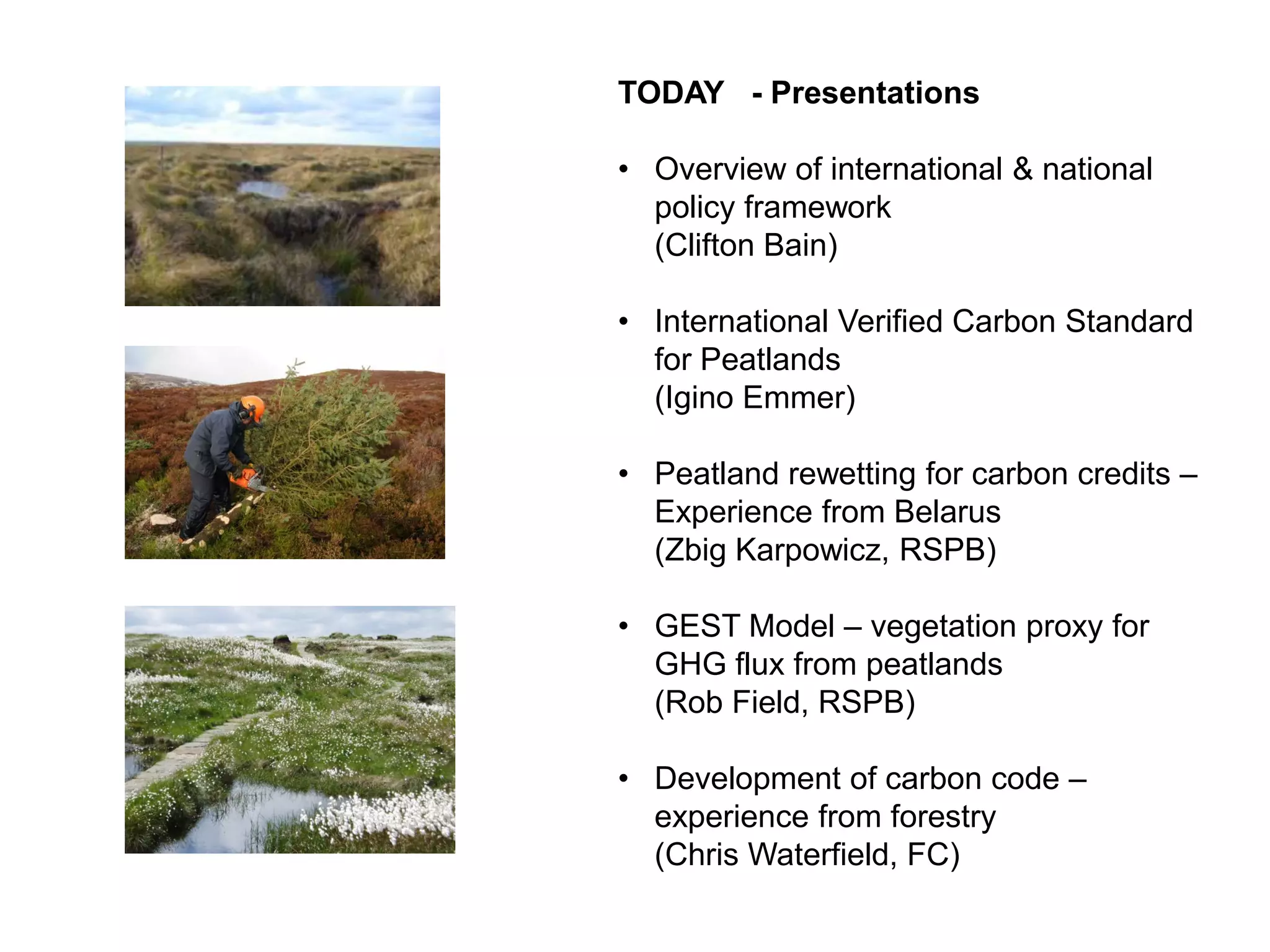 TODAY - Presentations

• Overview of international & national policy framework
(Clifton Bain)

• International Verified Carbon Standard for Peatlands
(Igino Emmer)

• Peatland rewetting for carbon credits – Experience from Belarus
(Zbig Karpowicz, RSPB)

• GEST Model – vegetation proxy for GHG flux from peatlands
(Rob Field, RSPB)

• Development of carbon code – experience from forestry
(Chris Waterfield, FC)